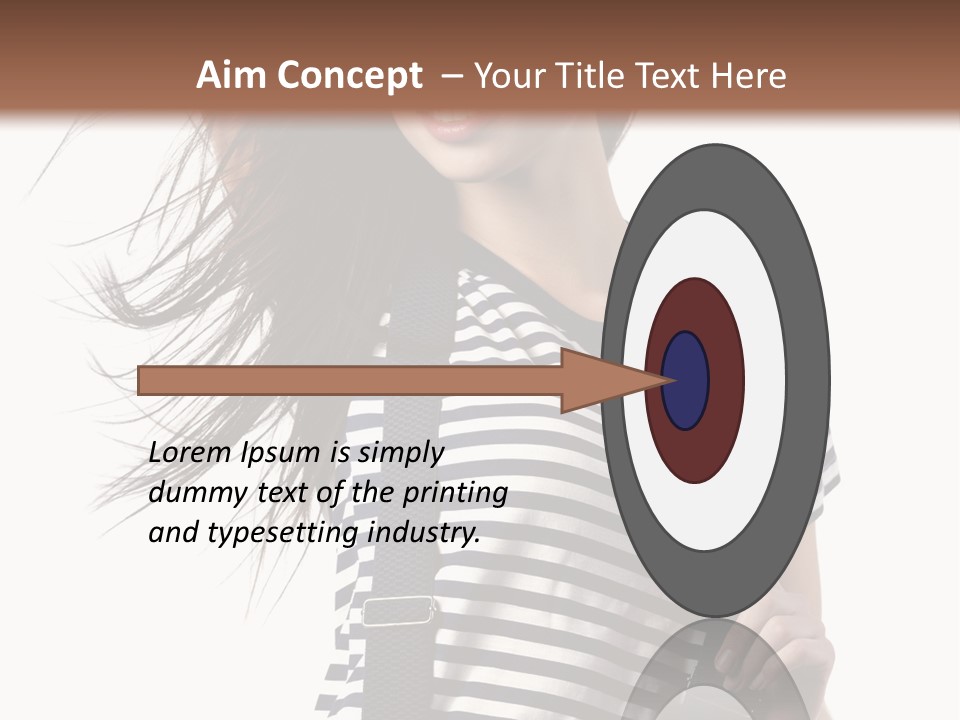 Aim Concept – Your Title Text Here

Lorem Ipsum is simply dummy text of the printing and typesetting industry.